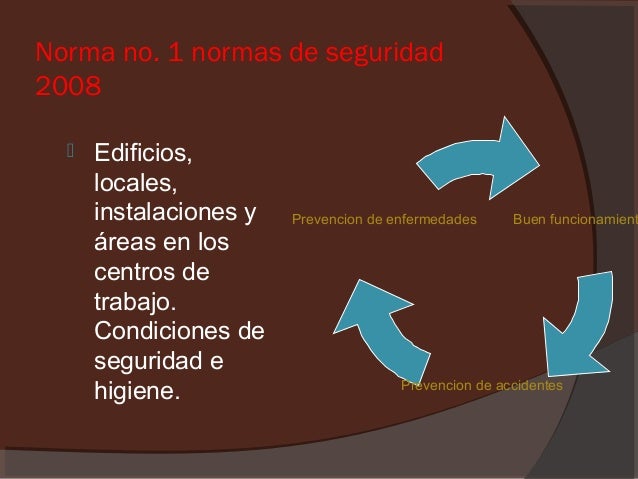 Norma no. 1 normas de seguridad 2008

Edificios, locales, instalaciones y áreas en los centros de trabajo. Condiciones de seguridad e higiene.

Prevencion de enfermedades

Buen funcionamient

Prevencion de accidentes